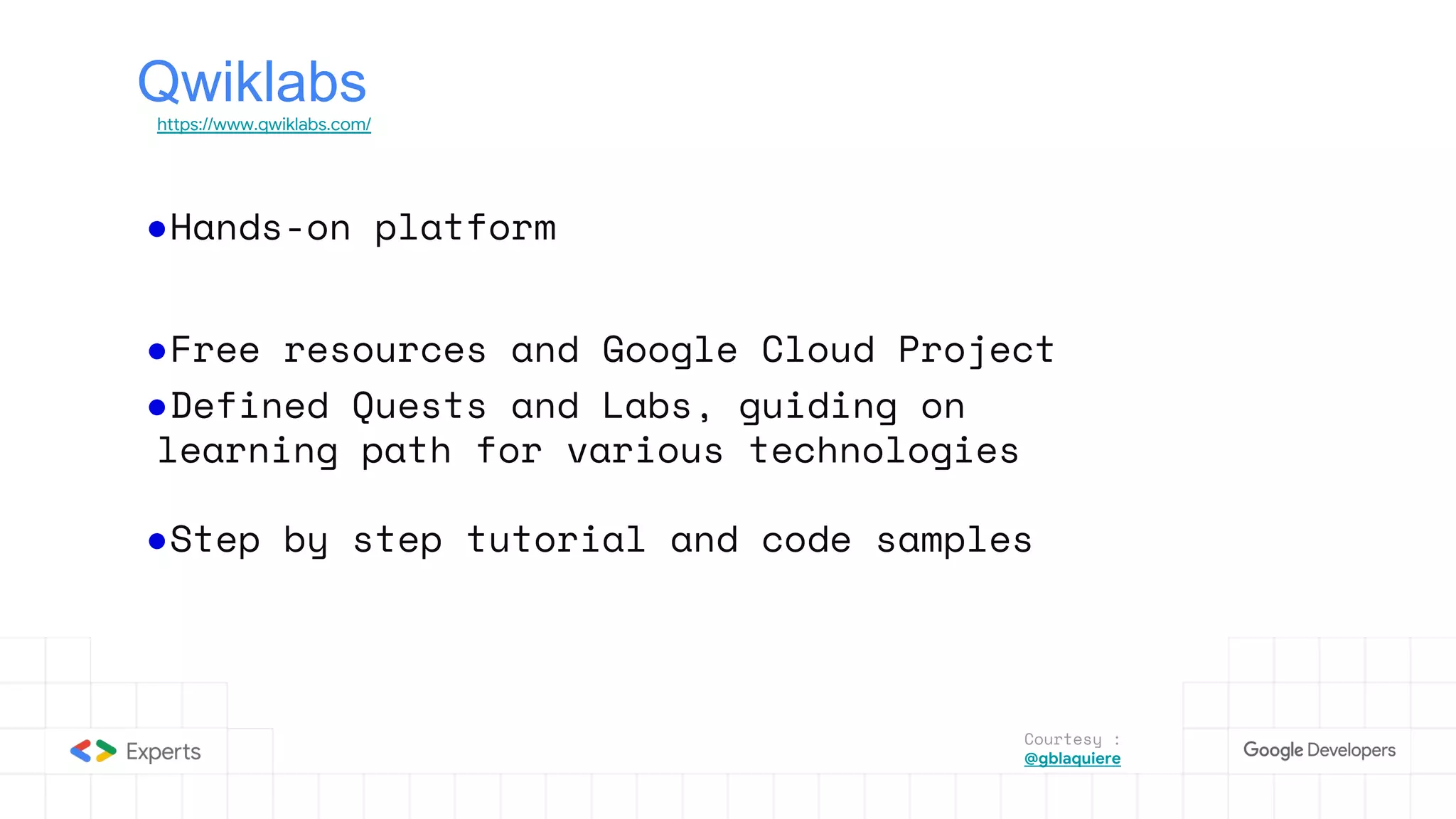 Qwiklabs
https://www.qwiklabs.com/

●Hands-on platform

●Free resources and Google Cloud Project
●Defined Quests and Labs, guiding on learning path for various technologies

●Step by step tutorial and code samples

Experts

Courtesy :
@gblaquiere

Google Developers